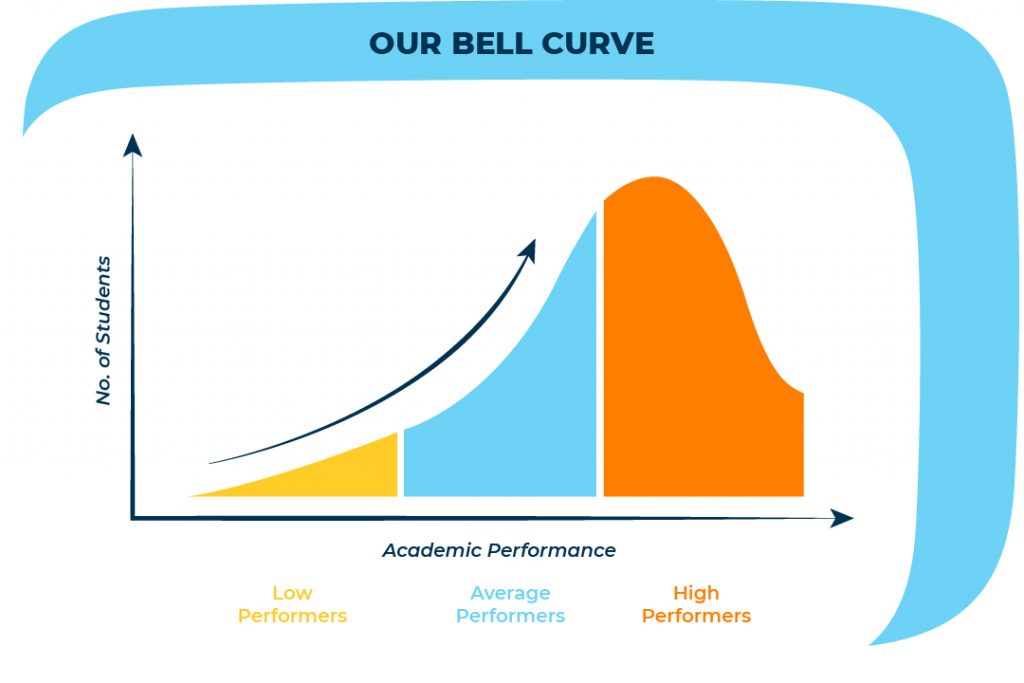 OUR BELL CURVE

No. of Students

Academic Performance

Low Performers

Average Performers

High Performers